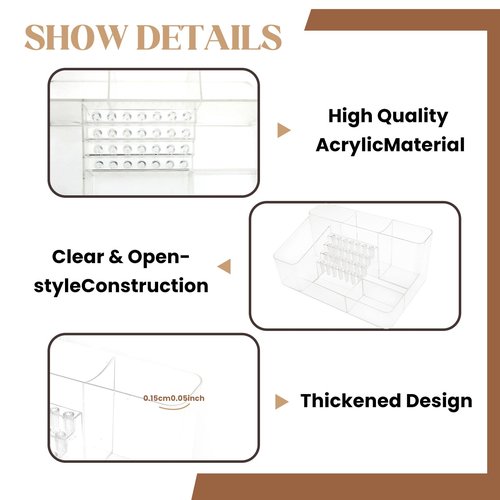 SHOW DETAILS

High Quality AcrylicMaterial

Clear & Open-styleConstruction

0.15cm0.05inch

Thickened Design